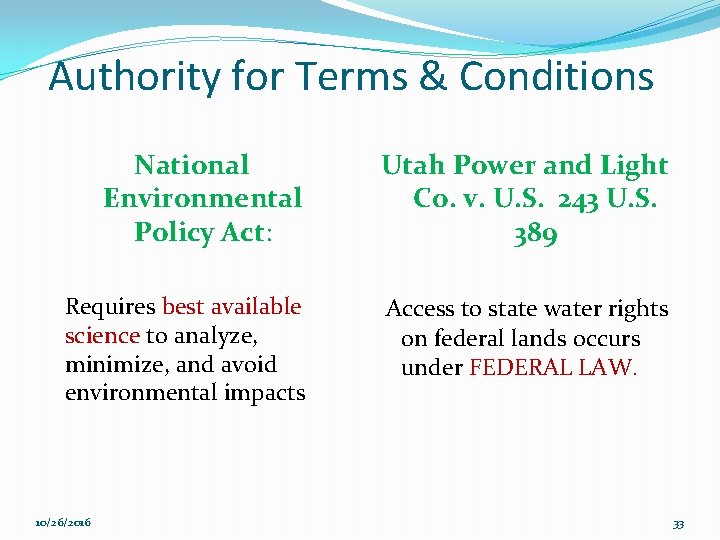 Authority for Terms & Conditions

National Environmental Policy Act:

Requires best available science to analyze, minimize, and avoid environmental impacts

Utah Power and Light Co. v. U.S. 243 U.S. 389

Access to state water rights on federal lands occurs under FEDERAL LAW.

10/26/2016

33